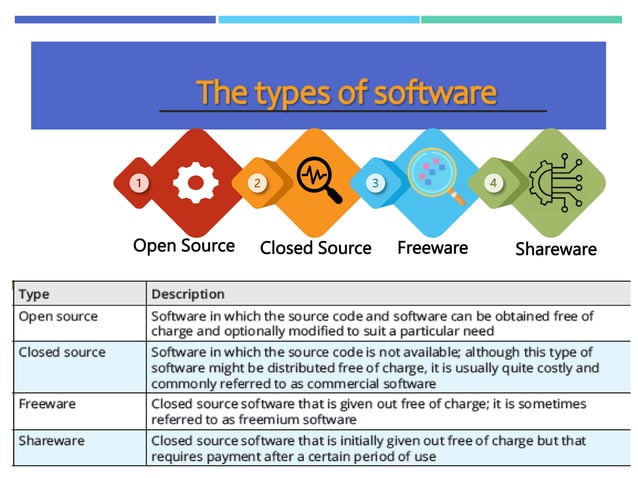 The types of software

1 Open Source
2 Closed Source
3 Freeware
4 Shareware

| Type | Description |
|---|---|
| Open source | Software in which the source code and software can be obtained free of charge and optionally modified to suit a particular need |
| Closed source | Software in which the source code is not available; although this type of software might be distributed free of charge, it is usually quite costly and commonly referred to as commercial software |
| Freeware | Closed source software that is given out free of charge; it is sometimes referred to as freemium software |
| Shareware | Closed source software that is initially given out free of charge but that requires payment after a certain period of use |